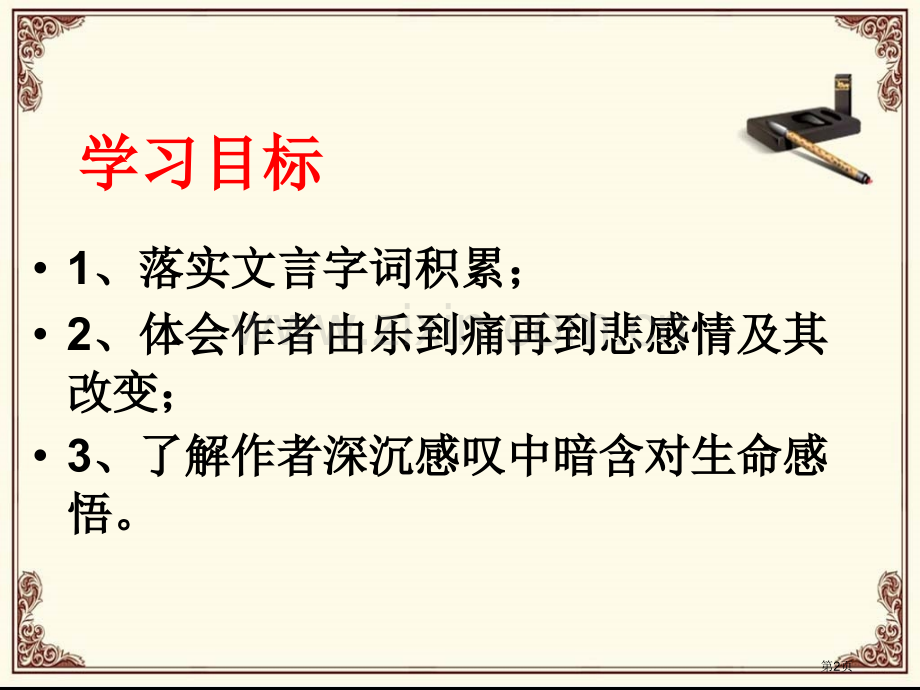 学习目标

• 1、落实文言字词积累；

• 2、体会作者由乐到痛再到悲感情及其改变；

• 3、了解作者深沉感叹中暗含对生命感悟。

第2页